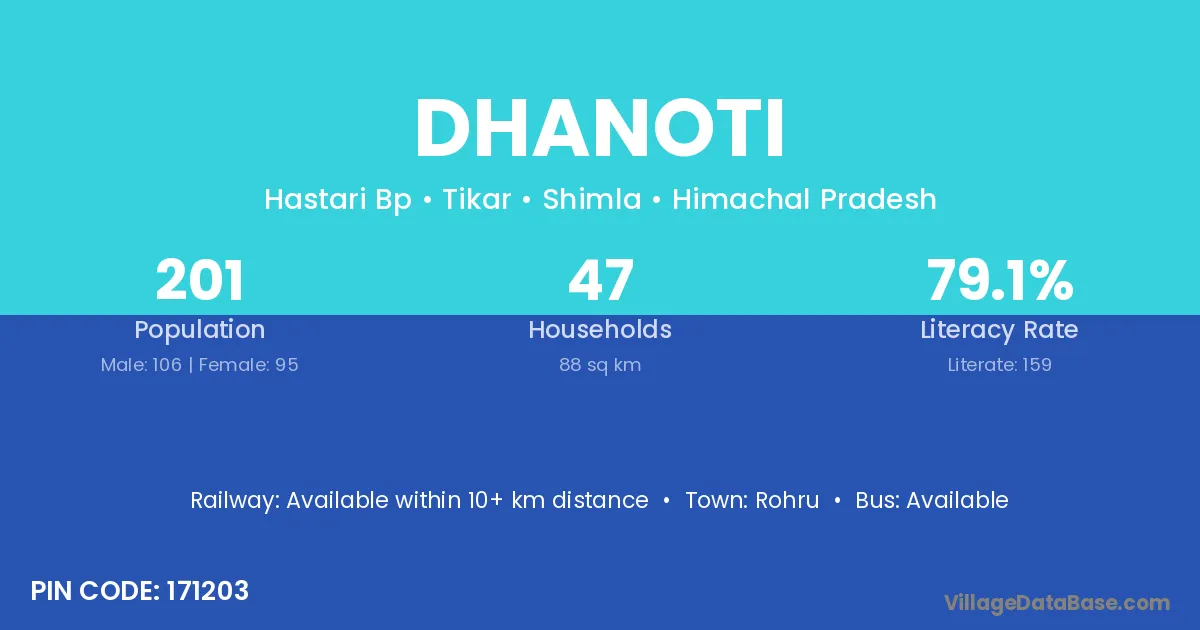 DHANOTI

Hastari Bp • Tikar • Shimla • Himachal Pradesh

201
Population
Male: 106 | Female: 95

47
Households
88 sq km

79.1%
Literacy Rate
Literate: 159

Railway: Available within 10+ km distance • Town: Rohru • Bus: Available

PIN CODE: 171203

VillageDataBase.com